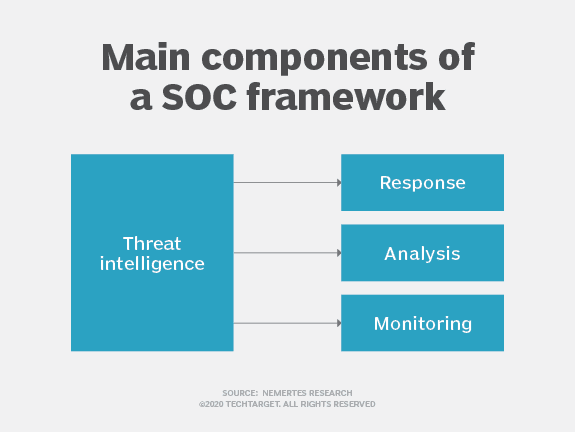 Main components of a SOC framework

Threat intelligence

Response

Analysis

Monitoring

SOURCE: NEMERTES RESEARCH
©2020 TECHTARGET. ALL RIGHTS RESERVED